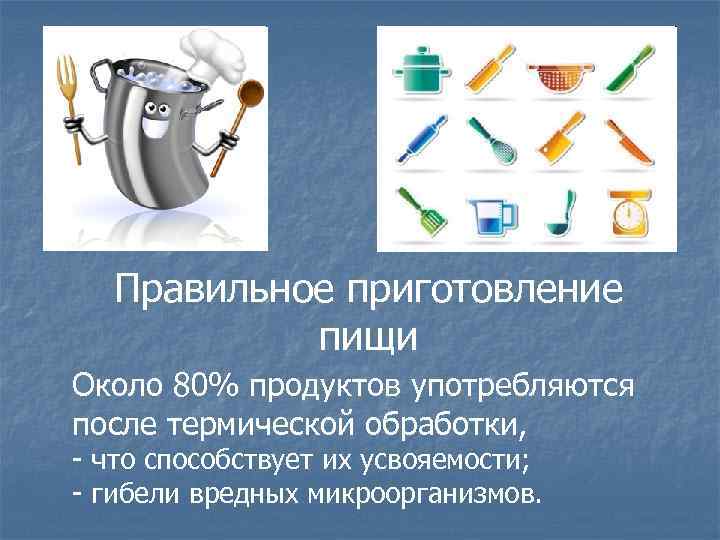 Правильное приготовление пищи

Около 80% продуктов употребляются после термической обработки,
- что способствует их усвояемости;
- гибели вредных микроорганизмов.